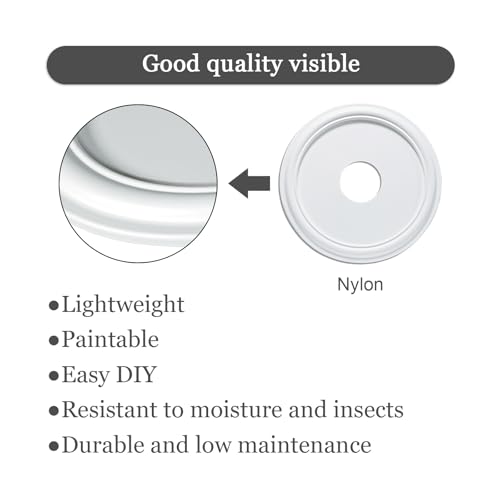 Good quality visible

Nylon

●Lightweight
●Paintable
●Easy DIY
●Resistant to moisture and insects
●Durable and low maintenance